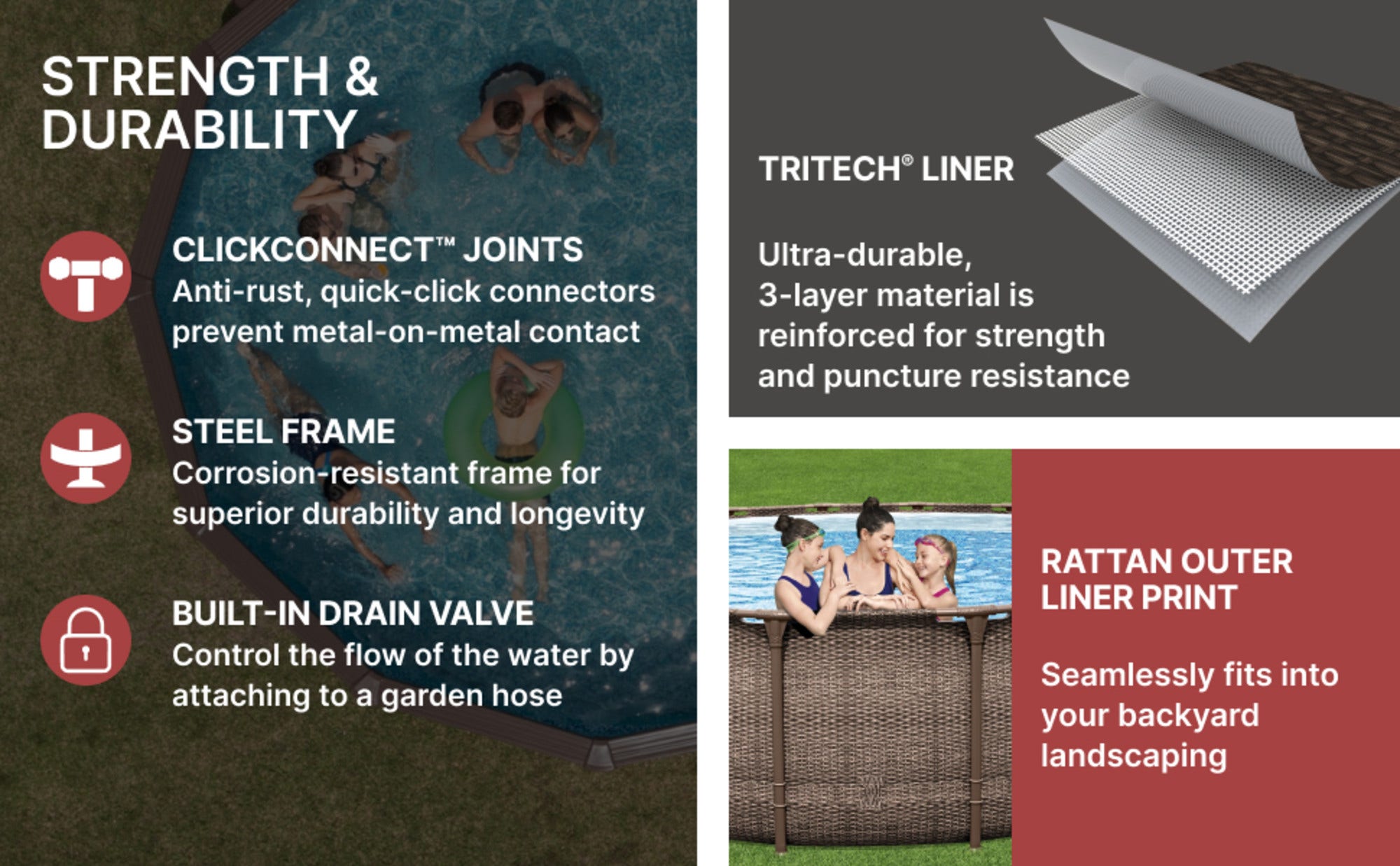 STRENGTH & DURABILITY

CLICKCONNECT™ JOINTS
Anti-rust, quick-click connectors prevent metal-on-metal contact

STEEL FRAME
Corrosion-resistant frame for superior durability and longevity

BUILT-IN DRAIN VALVE
Control the flow of the water by attaching to a garden hose

TRITECH® LINER

Ultra-durable, 3-layer material is reinforced for strength and puncture resistance

RATTAN OUTER LINER PRINT

Seamlessly fits into your backyard landscaping